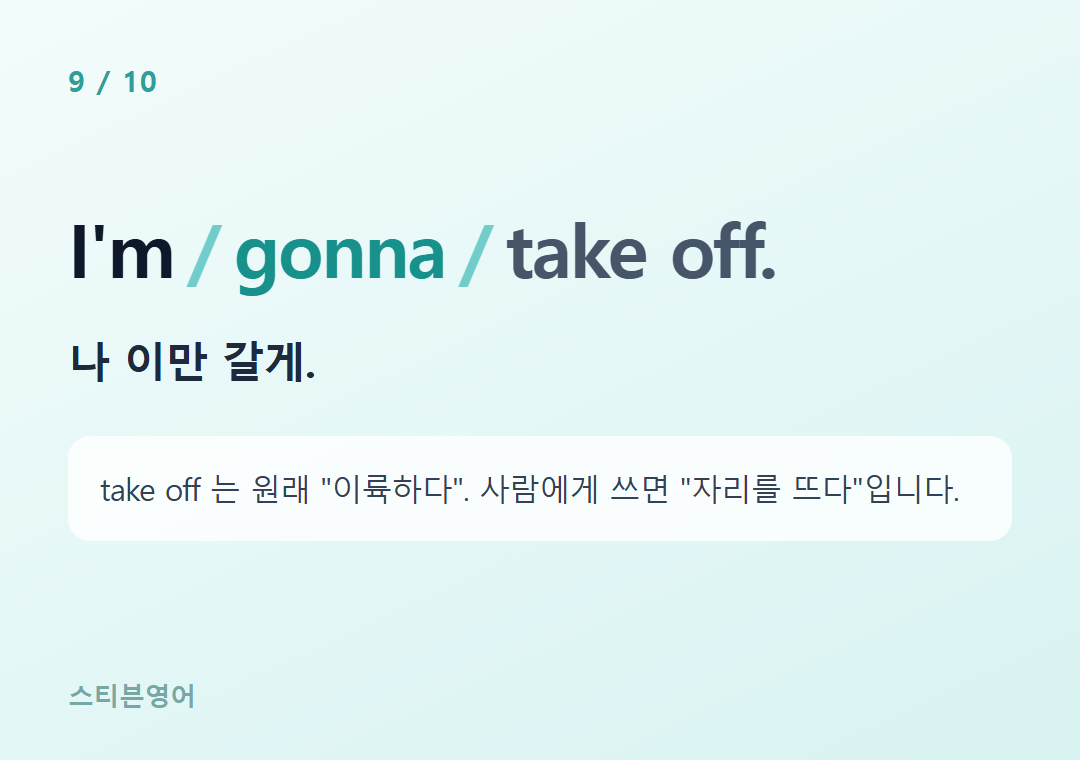 9 / 10

I'm / gonna / take off.

나 이만 갈게.

take off 는 원래 "이륙하다". 사람에게 쓰면 "자리를 뜨다"입니다.

스티븐영어